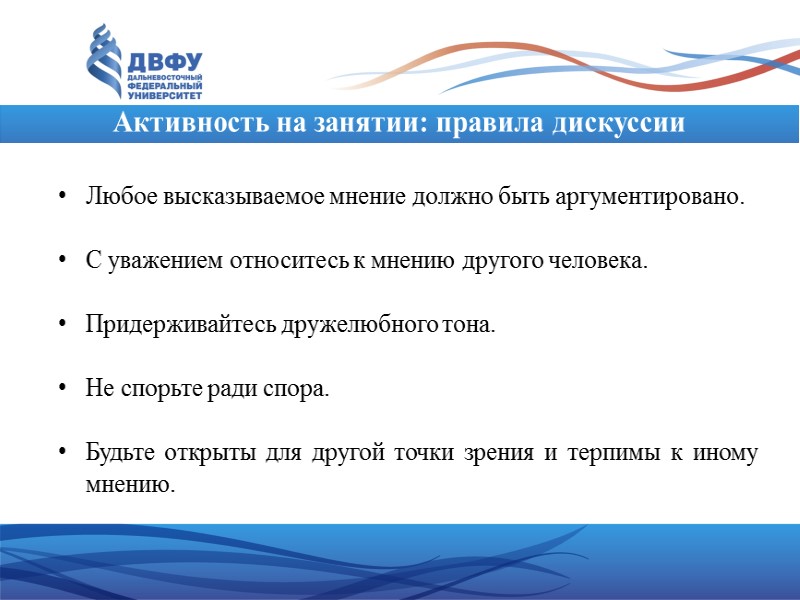 ДВФУ
ДАЛЬНЕВОСТОЧНЫЙ ФЕДЕРАЛЬНЫЙ УНИВЕРСИТЕТ

Активность на занятии: правила дискуссии

• Любое высказываемое мнение должно быть аргументировано.

• С уважением относитесь к мнению другого человека.

• Придерживайтесь дружелюбного тона.

• Не спорьте ради спора.

• Будьте открыты для другой точки зрения и терпимы к иному мнению.